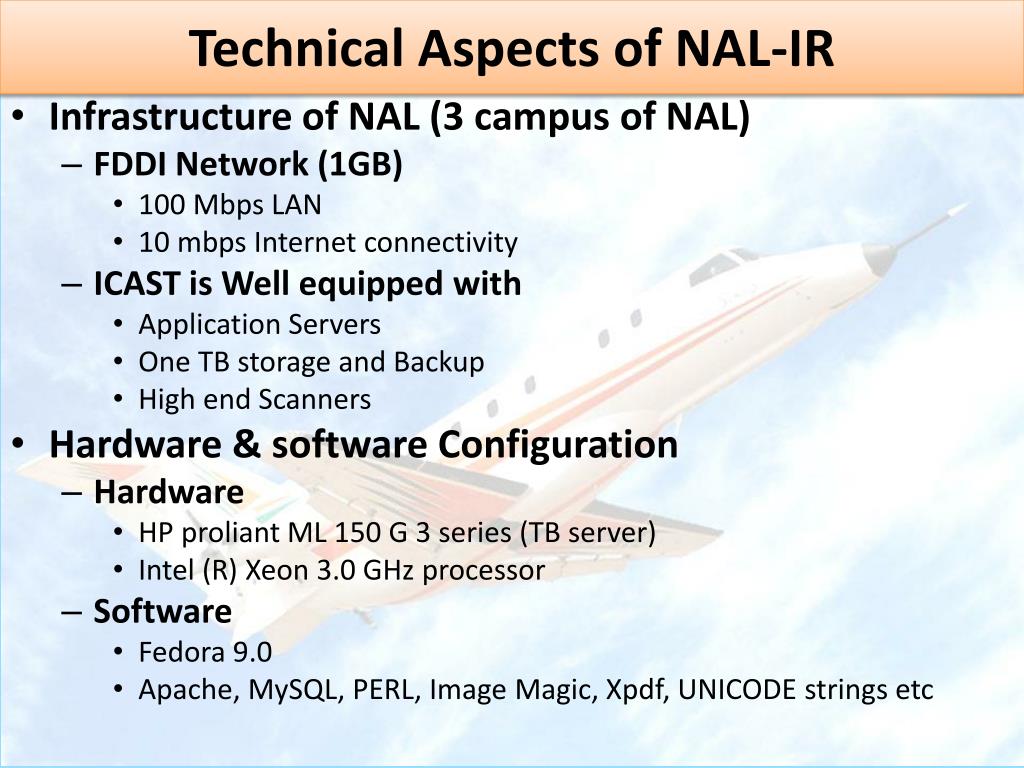 Technical Aspects of NAL-IR

• Infrastructure of NAL (3 campus of NAL)
– FDDI Network (1GB)
• 100 Mbps LAN
• 10 mbps Internet connectivity
– ICAST is Well equipped with
• Application Servers
• One TB storage and Backup
• High end Scanners
• Hardware & software Configuration
– Hardware
• HP proliant ML 150 G 3 series (TB server)
• Intel (R) Xeon 3.0 GHz processor
– Software
• Fedora 9.0
• Apache, MySQL, PERL, Image Magic, Xpdf, UNICODE strings etc